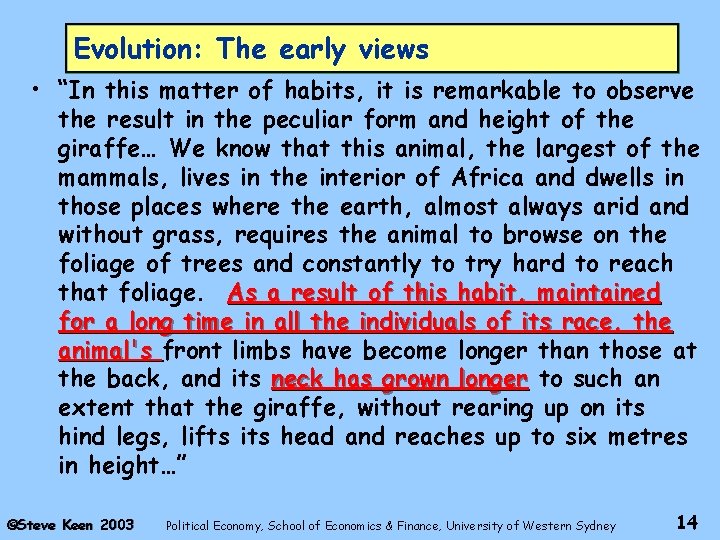 Evolution: The early views

• "In this matter of habits, it is remarkable to observe the result in the peculiar form and height of the giraffe… We know that this animal, the largest of the mammals, lives in the interior of Africa and dwells in those places where the earth, almost always arid and without grass, requires the animal to browse on the foliage of trees and constantly to try hard to reach that foliage. As a result of this habit, maintained for a long time in all the individuals of its race, the animal's front limbs have become longer than those at the back, and its neck has grown longer to such an extent that the giraffe, without rearing up on its hind legs, lifts its head and reaches up to six metres in height…"

©Steve Keen 2003 Political Economy, School of Economics & Finance, University of Western Sydney 14